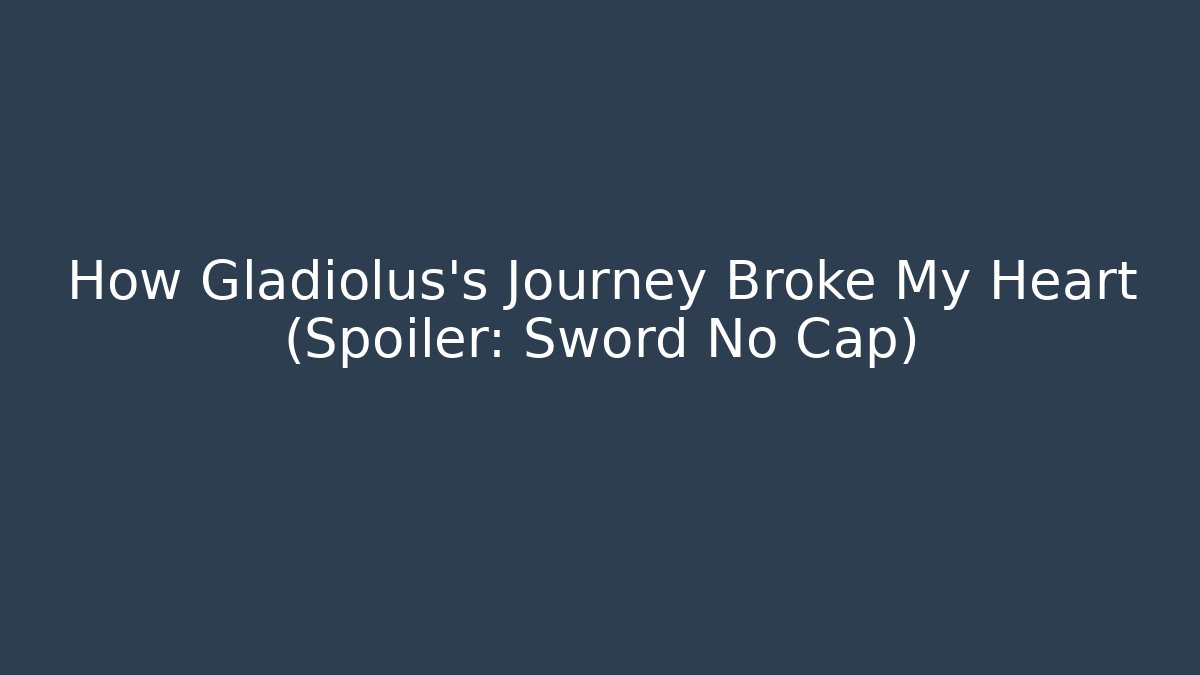 How Gladiolus's Journey Broke My Heart (Spoiler: Sword No Cap)